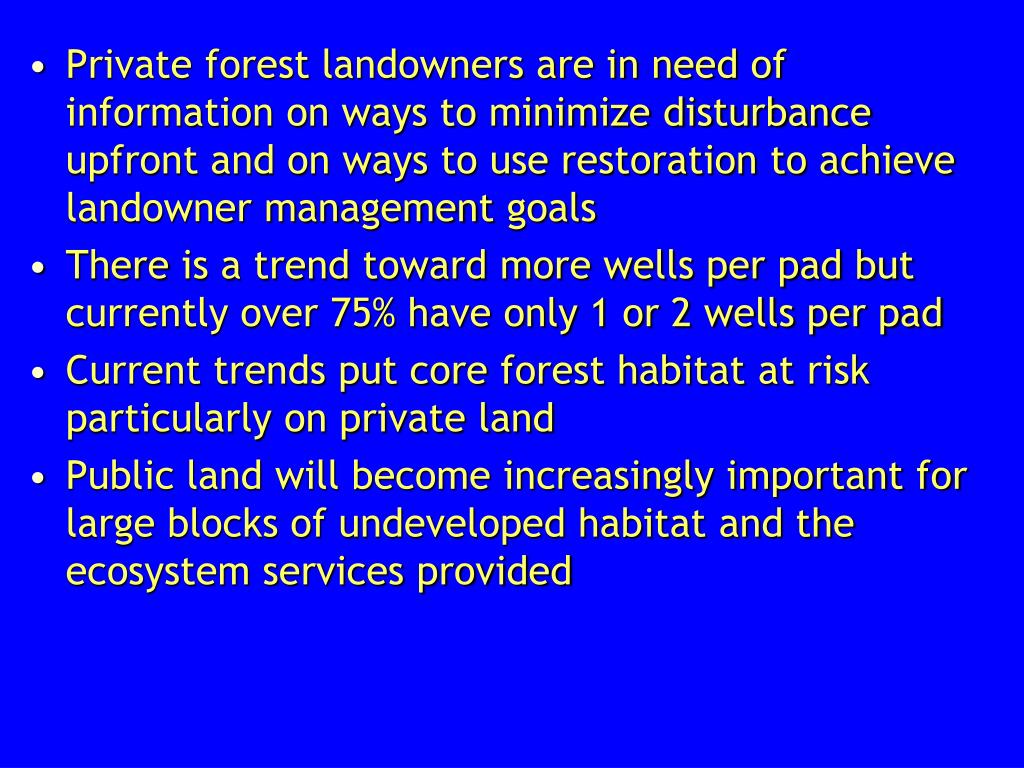 • Private forest landowners are in need of information on ways to minimize disturbance upfront and on ways to use restoration to achieve landowner management goals
• There is a trend toward more wells per pad but currently over 75% have only 1 or 2 wells per pad
• Current trends put core forest habitat at risk particularly on private land
• Public land will become increasingly important for large blocks of undeveloped habitat and the ecosystem services provided